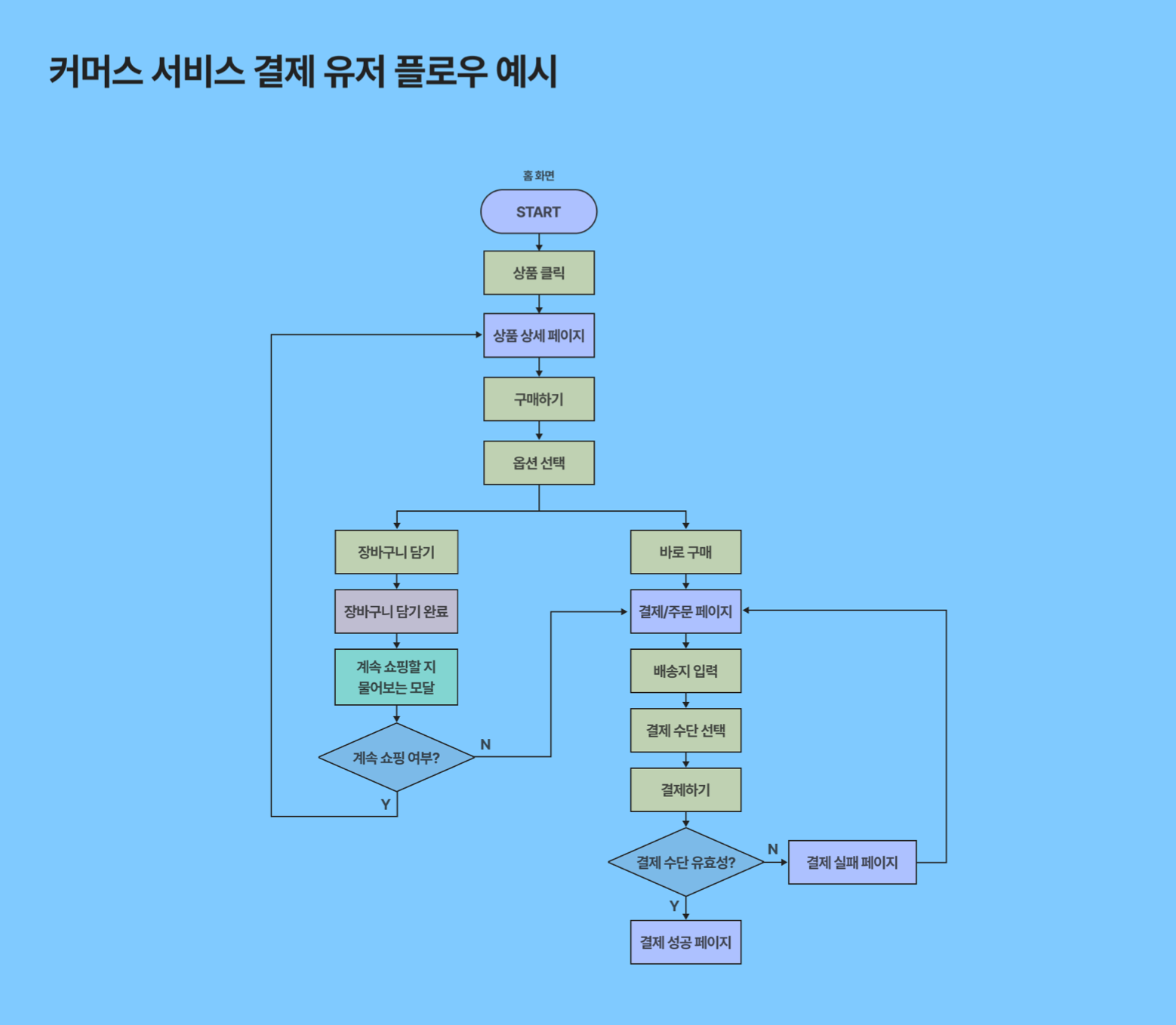 커머스 서비스 결제 유저 플로우 예시

홈 화면

START

상품 클릭

상품 상세 페이지

구매하기

옵션 선택

장바구니 담기

장바구니 담기 완료

계속 쇼핑할 지 물어보는 모달

계속 쇼핑 여부?

N

Y

바로 구매

결제/주문 페이지

배송지 입력

결제 수단 선택

결제하기

결제 수단 유효성?

N

결제 실패 페이지

Y

결제 성공 페이지